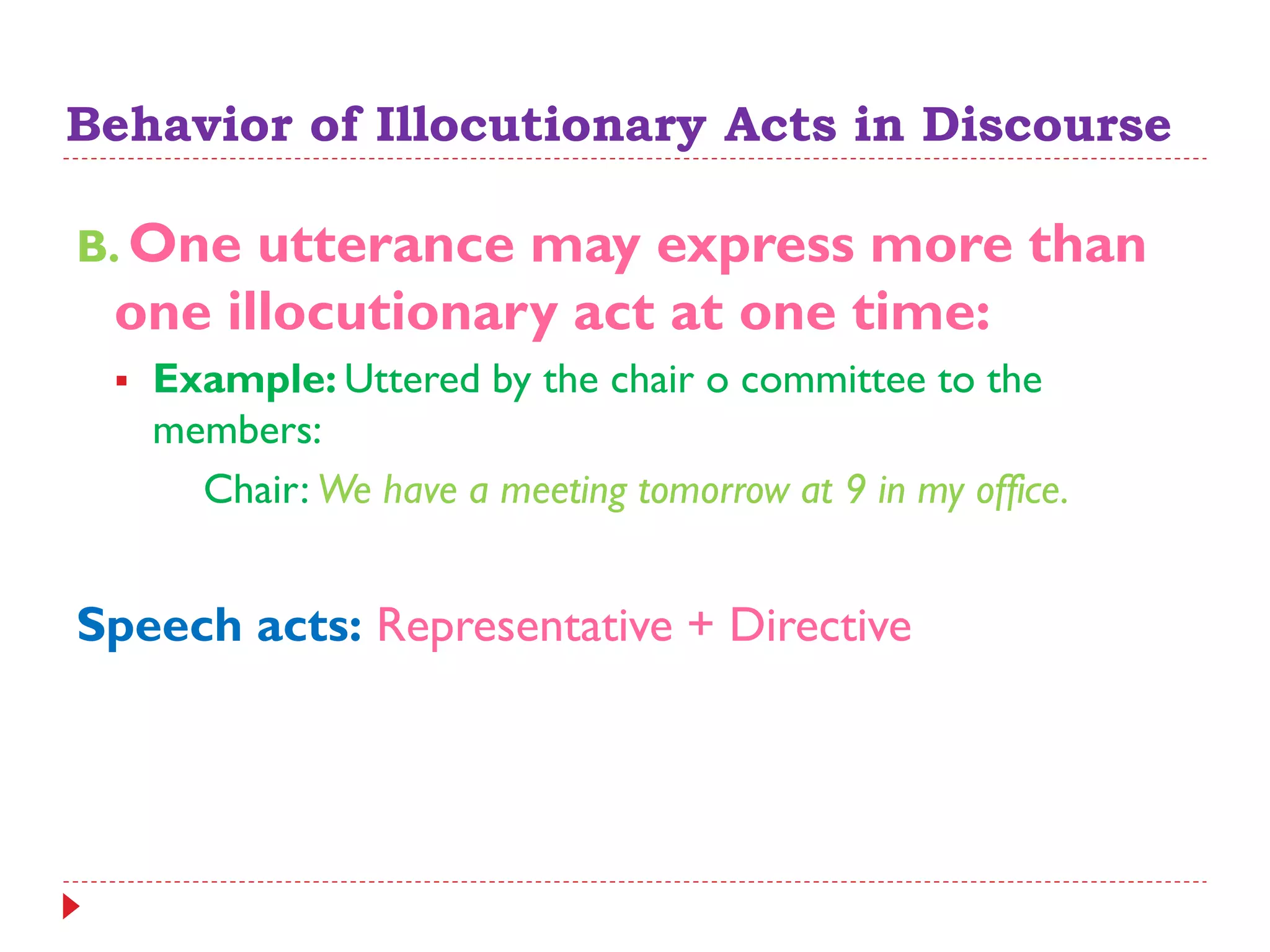 Behavior of Illocutionary Acts in Discourse

B. One utterance may express more than one illocutionary act at one time:

▪ Example: Uttered by the chair o committee to the members:

Chair: We have a meeting tomorrow at 9 in my office.

Speech acts: Representative + Directive